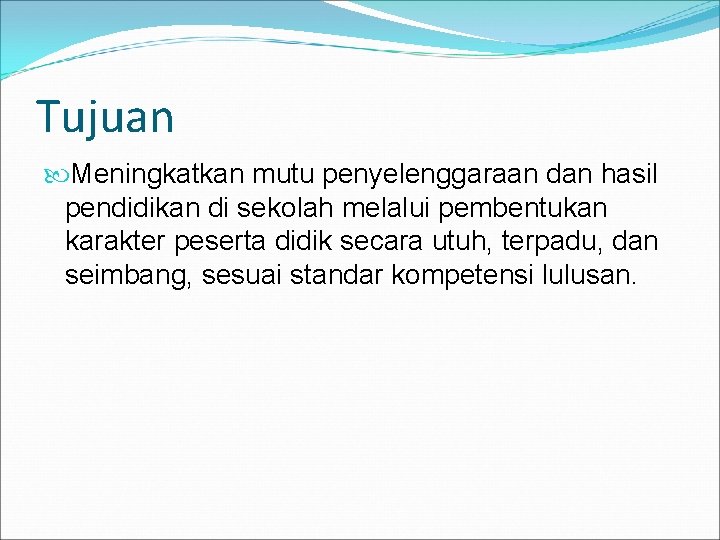 Tujuan

Meningkatkan mutu penyelenggaraan dan hasil pendidikan di sekolah melalui pembentukan karakter peserta didik secara utuh, terpadu, dan seimbang, sesuai standar kompetensi lulusan.